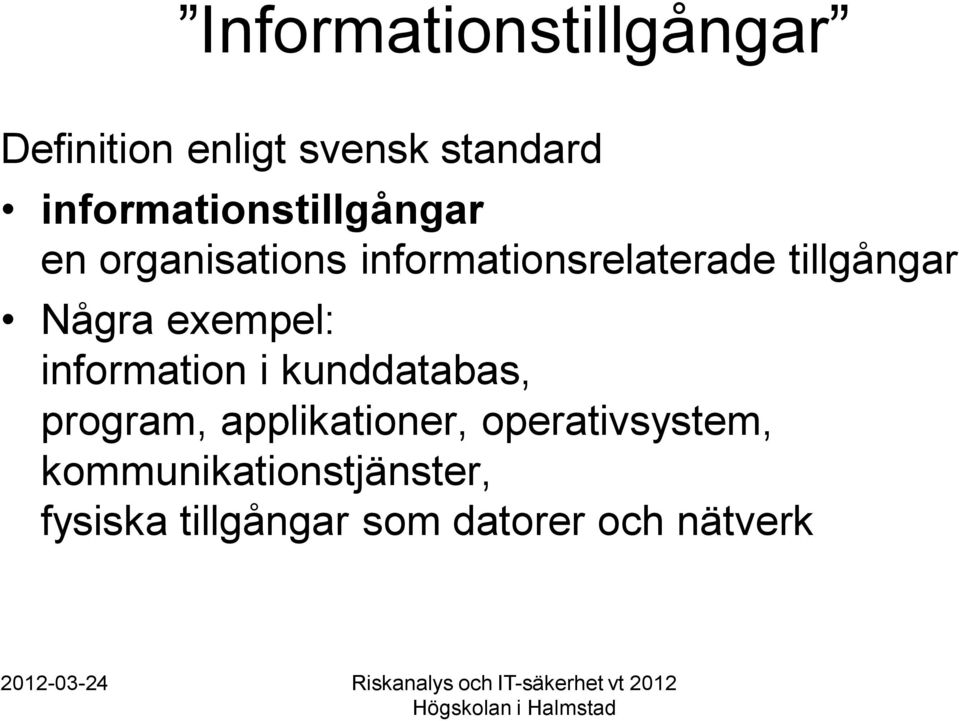 ”Informationstillgångar”

Definition enligt svensk standard

• informationstillgångar
en organisations informationsrelaterade tillgångar

• Några exempel:
information i kunddatabas,
program, applikationer, operativsystem,
kommunikationstjänster,
fysiska tillgångar som datorer och nätverk

2012-03-24

Riskanalys och IT-säkerhet vt 2012
Högskolan i Halmstad